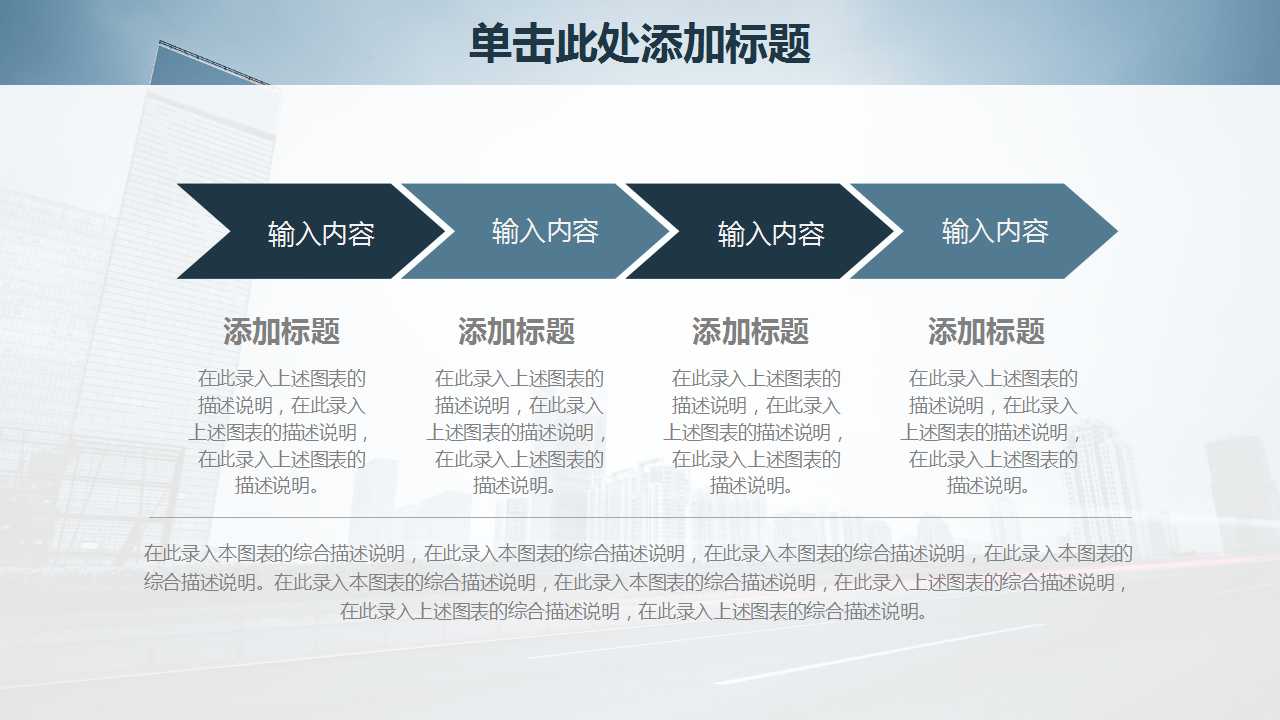 单击此处添加标题

输入内容

输入内容

输入内容

输入内容

添加标题

在此录入上述图表的描述说明，在此录入上述图表的描述说明，在此录入上述图表的描述说明。

添加标题

在此录入上述图表的描述说明，在此录入上述图表的描述说明，在此录入上述图表的描述说明。

添加标题

在此录入上述图表的描述说明，在此录入上述图表的描述说明，在此录入上述图表的描述说明。

添加标题

在此录入上述图表的描述说明，在此录入上述图表的描述说明，在此录入上述图表的描述说明。

在此录入本图表的综合描述说明，在此录入本图表的综合描述说明，在此录入本图表的综合描述说明，在此录入本图表的综合描述说明。在此录入本图表的综合描述说明，在此录入本图表的综合描述说明，在此录入上述图表的综合描述说明，在此录入上述图表的综合描述说明，在此录入上述图表的综合描述说明。